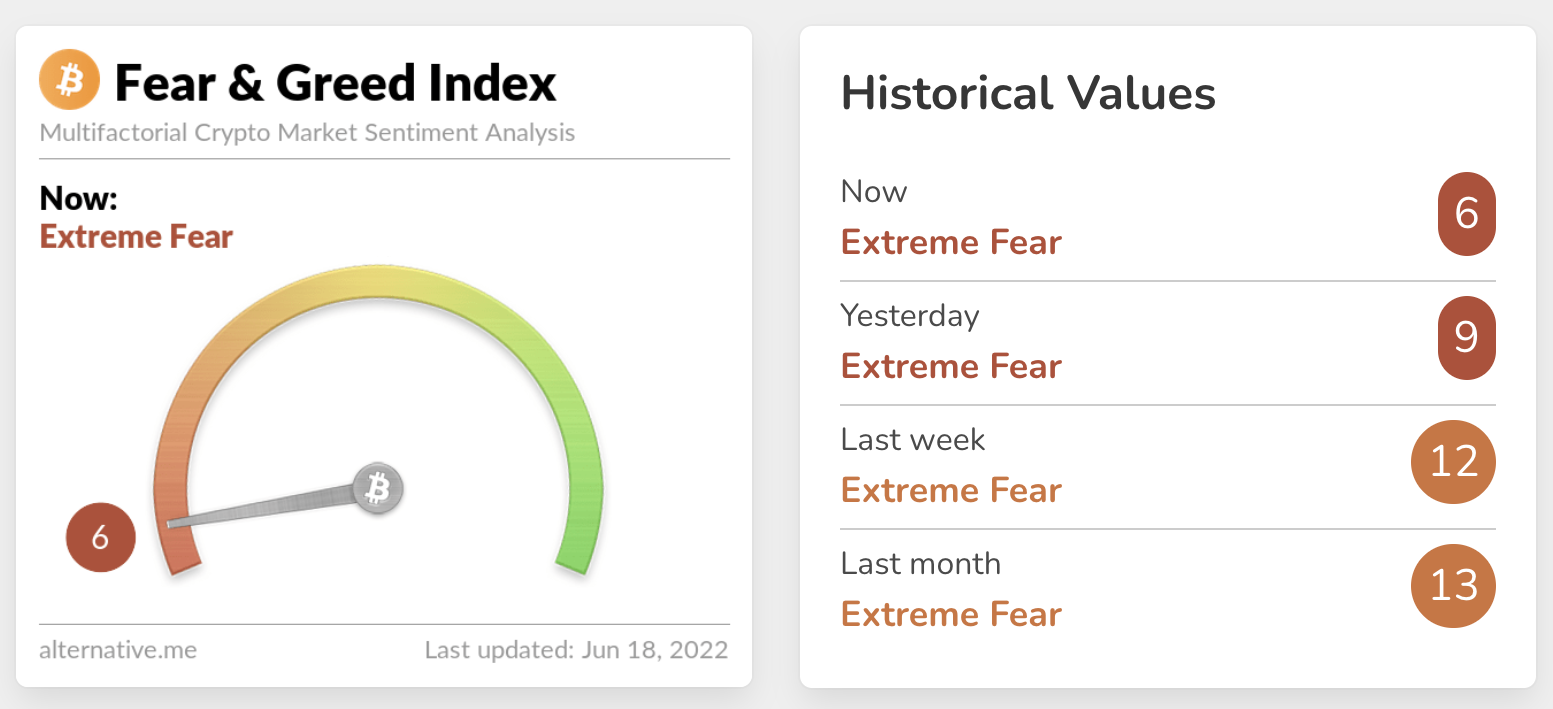 Fear & Greed Index
Multifactorial Crypto Market Sentiment Analysis

Now:
Extreme Fear

6

alternative.me
Last updated: Jun 18, 2022

Historical Values

Now
Extreme Fear
6

Yesterday
Extreme Fear
9

Last week
Extreme Fear
12

Last month
Extreme Fear
13